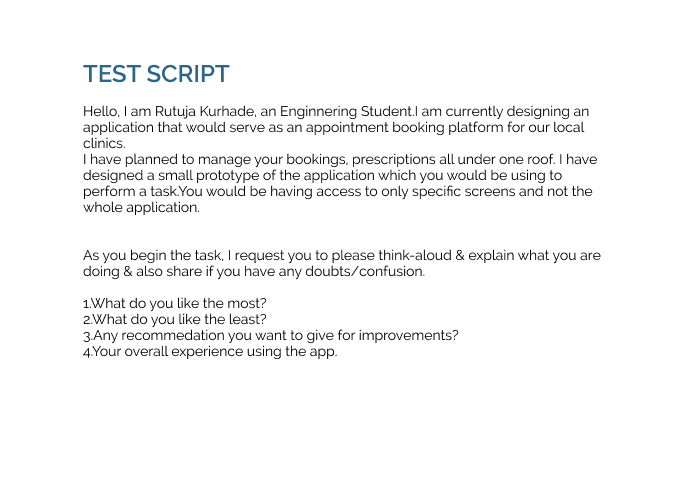 TEST SCRIPT

Hello, I am Rutuja Kurhade, an Enginnering Student.I am currently designing an application that would serve as an appointment booking platform for our local clinics.
I have planned to manage your bookings, prescriptions all under one roof. I have designed a small prototype of the application which you would be using to perform a task.You would be having access to only specific screens and not the whole application.

As you begin the task, I request you to please think-aloud & explain what you are doing & also share if you have any doubts/confusion.

1.What do you like the most?
2.What do you like the least?
3.Any recommedation you want to give for improvements?
4.Your overall experience using the app.